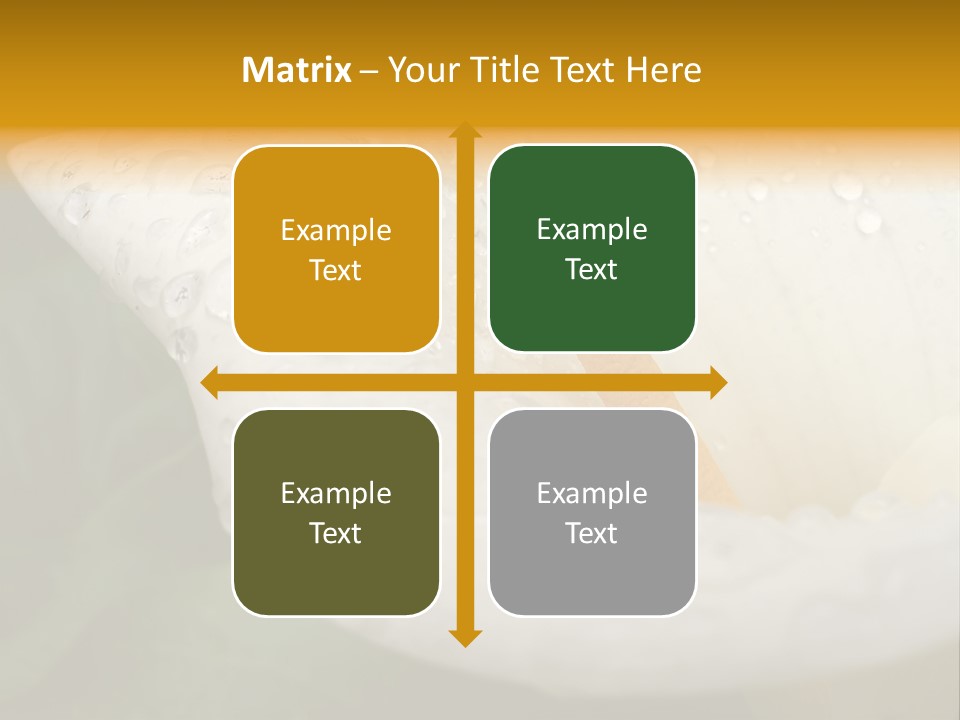 Matrix – Your Title Text Here

Example Text

Example Text

Example Text

Example Text